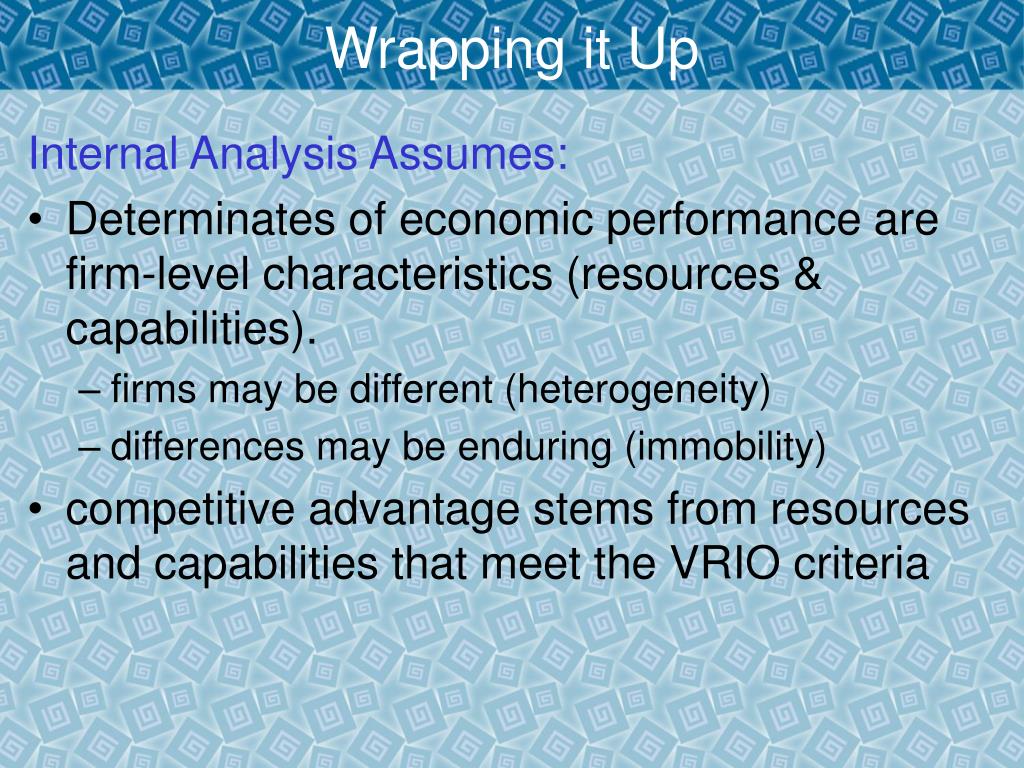 Wrapping it Up

Internal Analysis Assumes:

• Determinates of economic performance are firm-level characteristics (resources & capabilities).
– firms may be different (heterogeneity)
– differences may be enduring (immobility)

• competitive advantage stems from resources and capabilities that meet the VRIO criteria